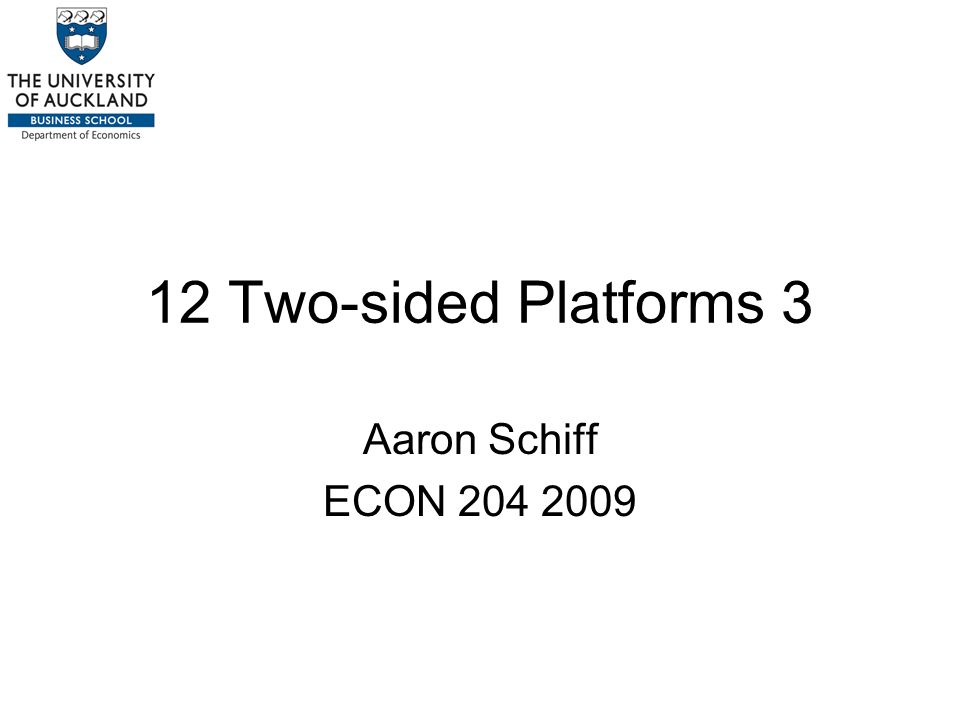 THE UNIVERSITY
OF AUCKLAND
BUSINESS SCHOOL
Department of Economics

12 Two-sided Platforms 3

Aaron Schiff
ECON 204 2009